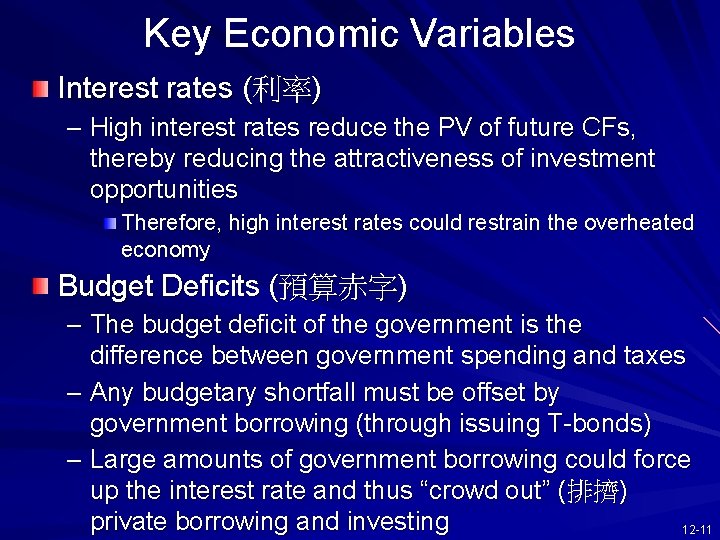 Key Economic Variables

Interest rates (利率)

– High interest rates reduce the PV of future CFs, thereby reducing the attractiveness of investment opportunities

Therefore, high interest rates could restrain the overheated economy

Budget Deficits (預算赤字)

– The budget deficit of the government is the difference between government spending and taxes

– Any budgetary shortfall must be offset by government borrowing (through issuing T-bonds)

– Large amounts of government borrowing could force up the interest rate and thus “crowd out” (排擠) private borrowing and investing

12-11